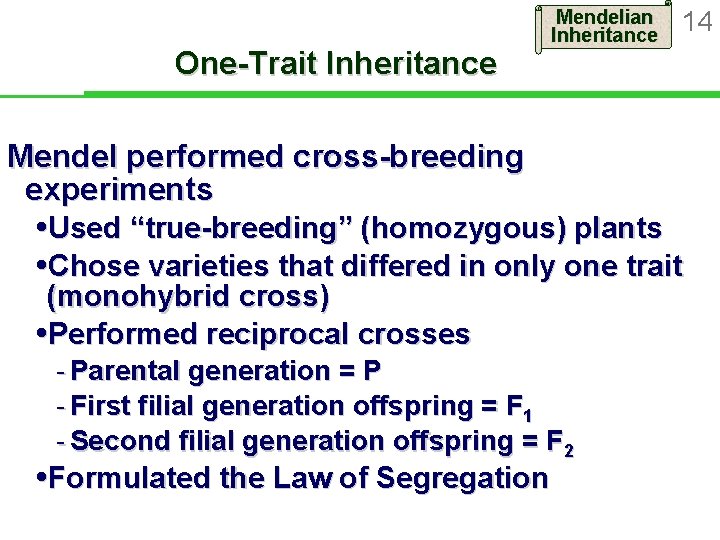 Mendelian Inheritance

14

One-Trait Inheritance

Mendel performed cross-breeding experiments

•Used “true-breeding” (homozygous) plants

•Chose varieties that differed in only one trait (monohybrid cross)

•Performed reciprocal crosses

- Parental generation = P

- First filial generation offspring = $F_1$

- Second filial generation offspring = $F_2$

•Formulated the Law of Segregation